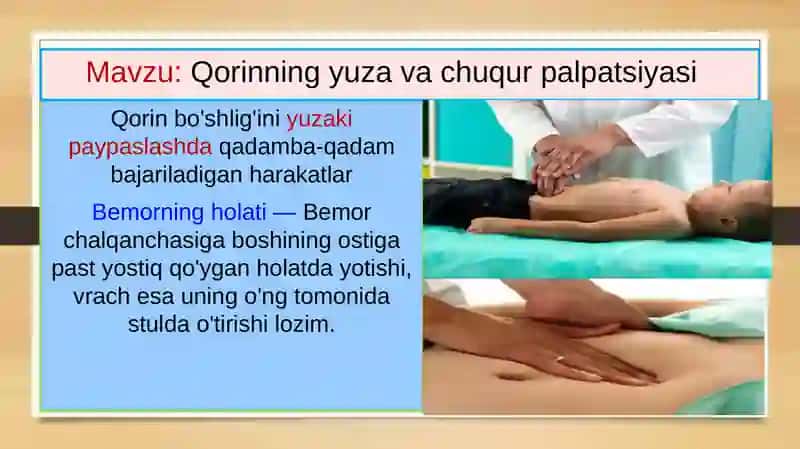 Mavzu: Qorinning yuza va chuqur palpatsiyasi

Qorin bo'shlig'ini yuzaki paypaslashda qadamba-qadam bajariladigan harakatlar

Bemorning holati — Bemor chalqanchasiga boshining ostiga past yostiq qo'ygan holatda yotishi, vrach esa uning o'ng tomonida stulda o'tirishi lozim.